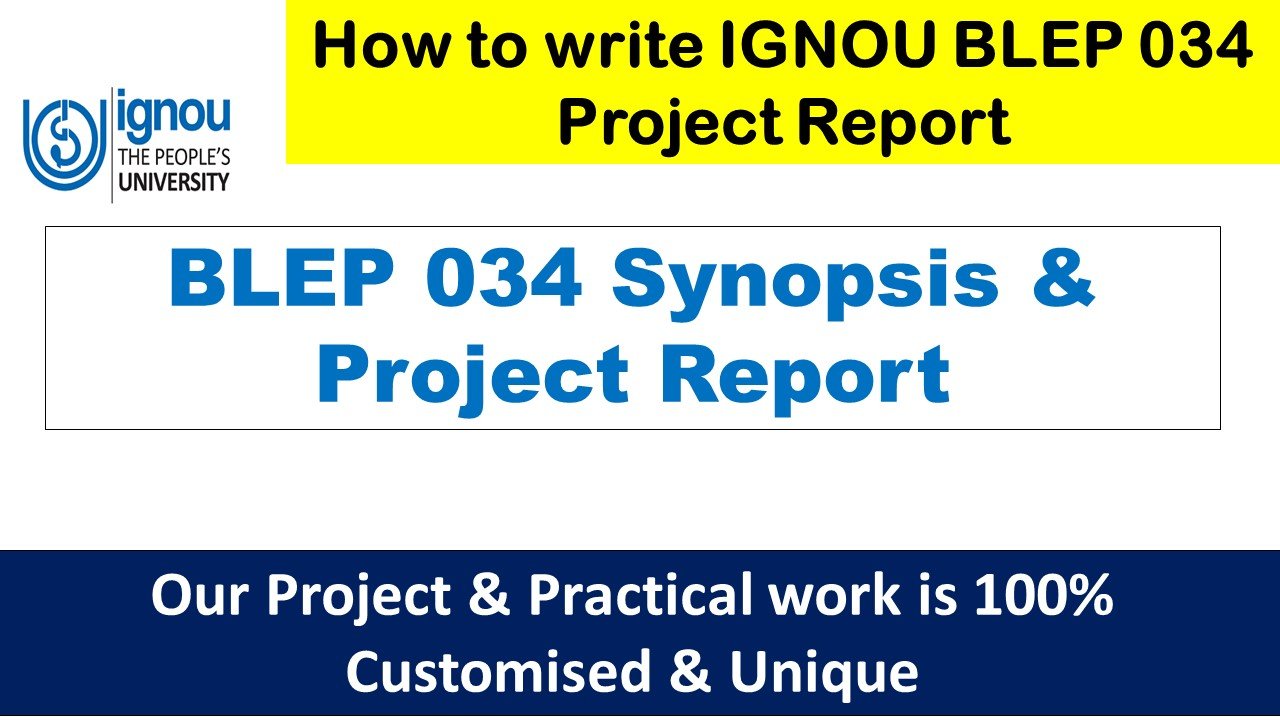 ignou
THE PEOPLE'S
UNIVERSITY

How to write IGNOU BLEP 034 Project Report

BLEP 034 Synopsis & Project Report

Our Project & Practical work is 100% Customised & Unique